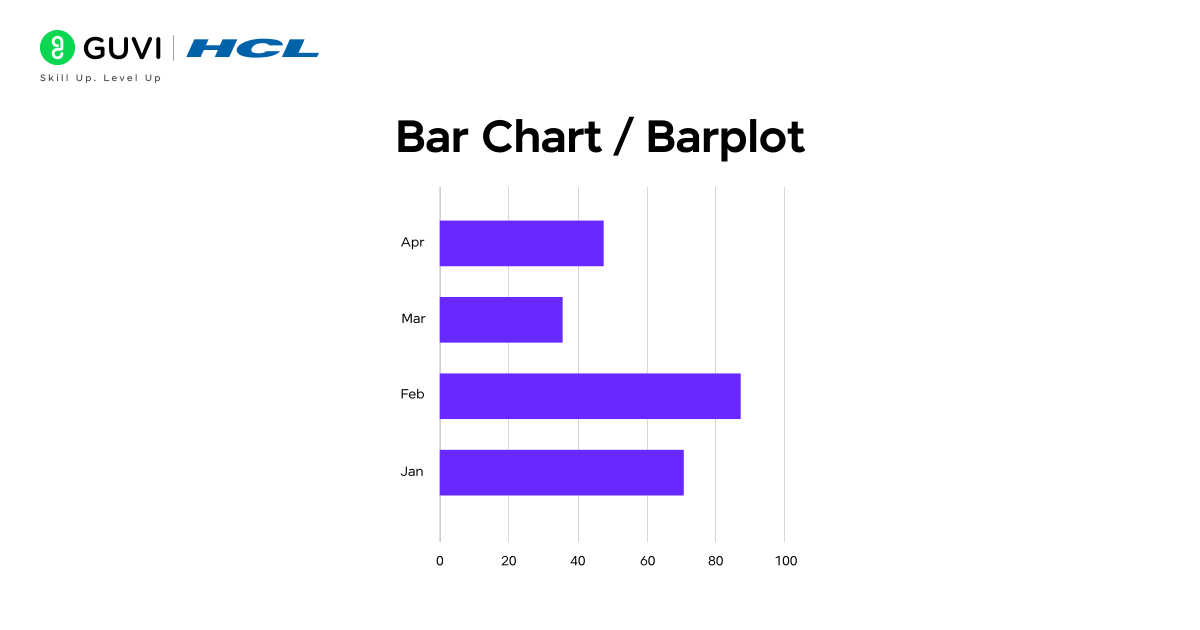 GUVI | HCL
Skill Up. Level Up

Bar Chart / Barplot

Apr
Mar
Feb
Jan

0 20 40 60 80 100